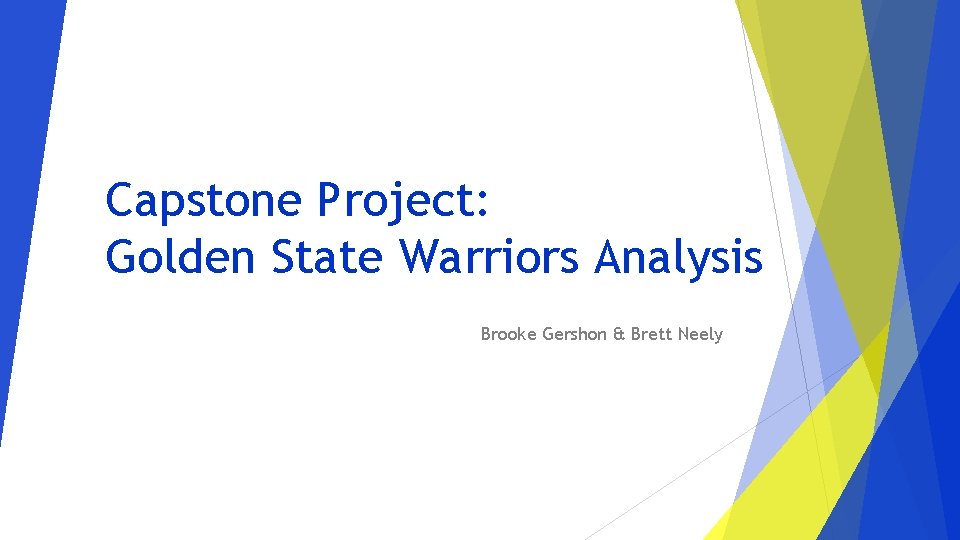 Capstone Project:
Golden State Warriors Analysis

Brooke Gershon & Brett Neely